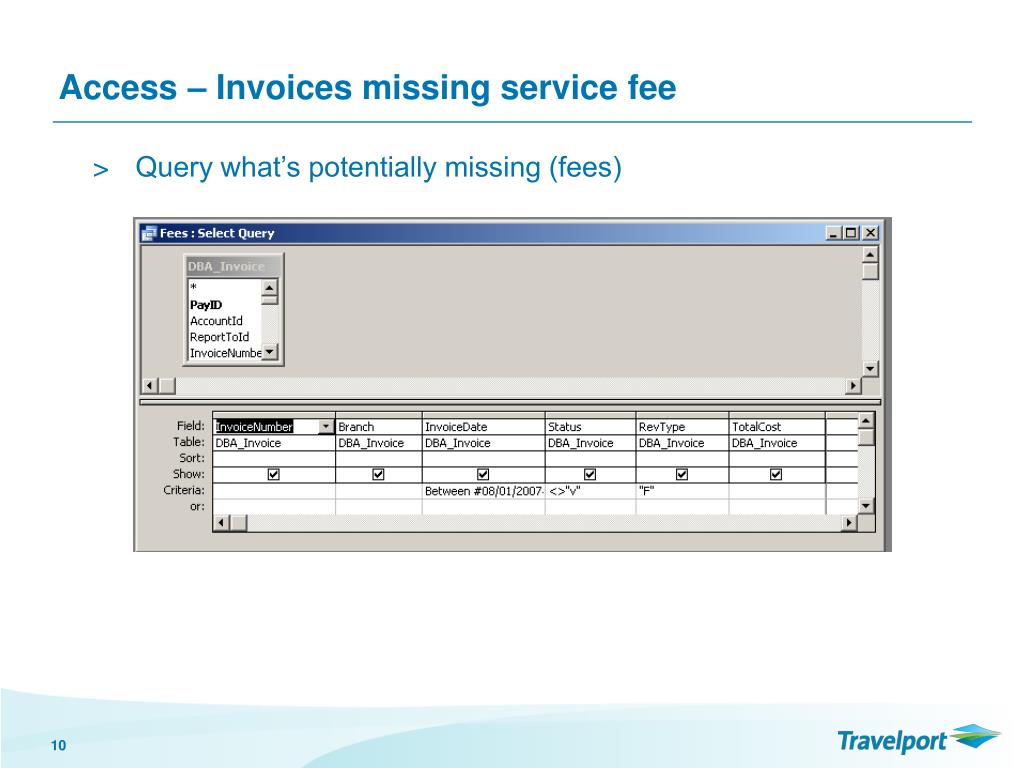 Access – Invoices missing service fee

> Query what's potentially missing (fees)

Fees : Select Query

DBA_Invoice
*
PayID
AccountId
ReportToId
InvoiceNumbe

| Field: | InvoiceNumber | Branch | InvoiceDate | Status | RevType | TotalCost |
|---|---|---|---|---|---|---|
| Table: | DBA_Invoice | DBA_Invoice | DBA_Invoice | DBA_Invoice | DBA_Invoice | DBA_Invoice |
| Sort: | | | | | | |
| Show: | ☑ | ☑ | ☑ | ☑ | ☑ | ☑ |
| Criteria: | | | Between #08/01/2007- | <>"v" | "F" | |
| or: | | | | | | |

10

Travelport